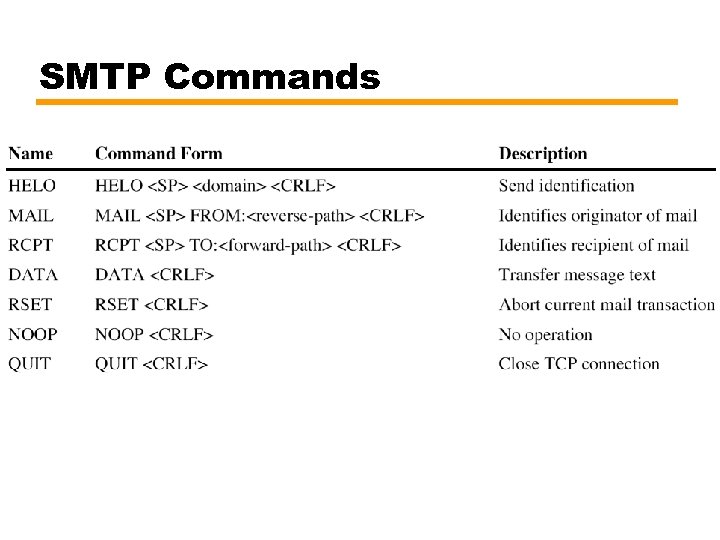 SMTP Commands

| Name | Command Form | Description |
|---|---|---|
| HELO | HELO <SP> <domain> <CRLF> | Send identification |
| MAIL | MAIL <SP> FROM:<reverse-path> <CRLF> | Identifies originator of mail |
| RCPT | RCPT <SP> TO:<forward-path> <CRLF> | Identifies recipient of mail |
| DATA | DATA <CRLF> | Transfer message text |
| RSET | RSET <CRLF> | Abort current mail transaction |
| NOOP | NOOP <CRLF> | No operation |
| QUIT | QUIT <CRLF> | Close TCP connection |